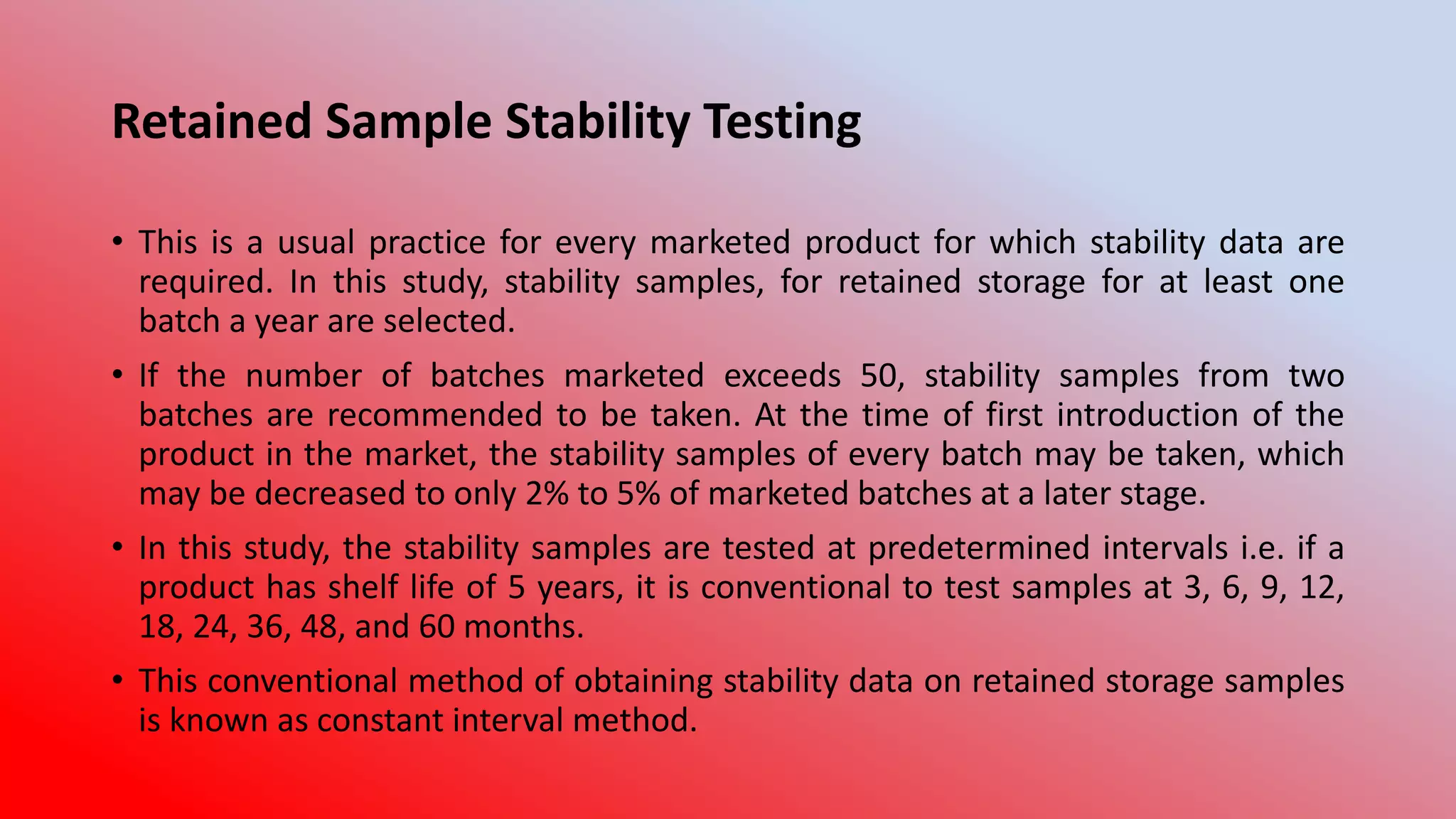 Retained Sample Stability Testing

• This is a usual practice for every marketed product for which stability data are required. In this study, stability samples, for retained storage for at least one batch a year are selected.

• If the number of batches marketed exceeds 50, stability samples from two batches are recommended to be taken. At the time of first introduction of the product in the market, the stability samples of every batch may be taken, which may be decreased to only 2% to 5% of marketed batches at a later stage.

• In this study, the stability samples are tested at predetermined intervals i.e. if a product has shelf life of 5 years, it is conventional to test samples at 3, 6, 9, 12, 18, 24, 36, 48, and 60 months.

• This conventional method of obtaining stability data on retained storage samples is known as constant interval method.